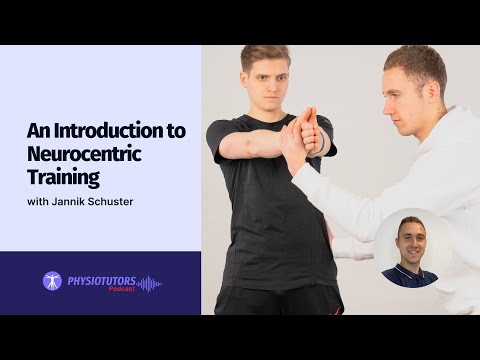 An Introduction to Neurocentric Training

with Jannik Schuster

PHYSIOTUTORS Podcast